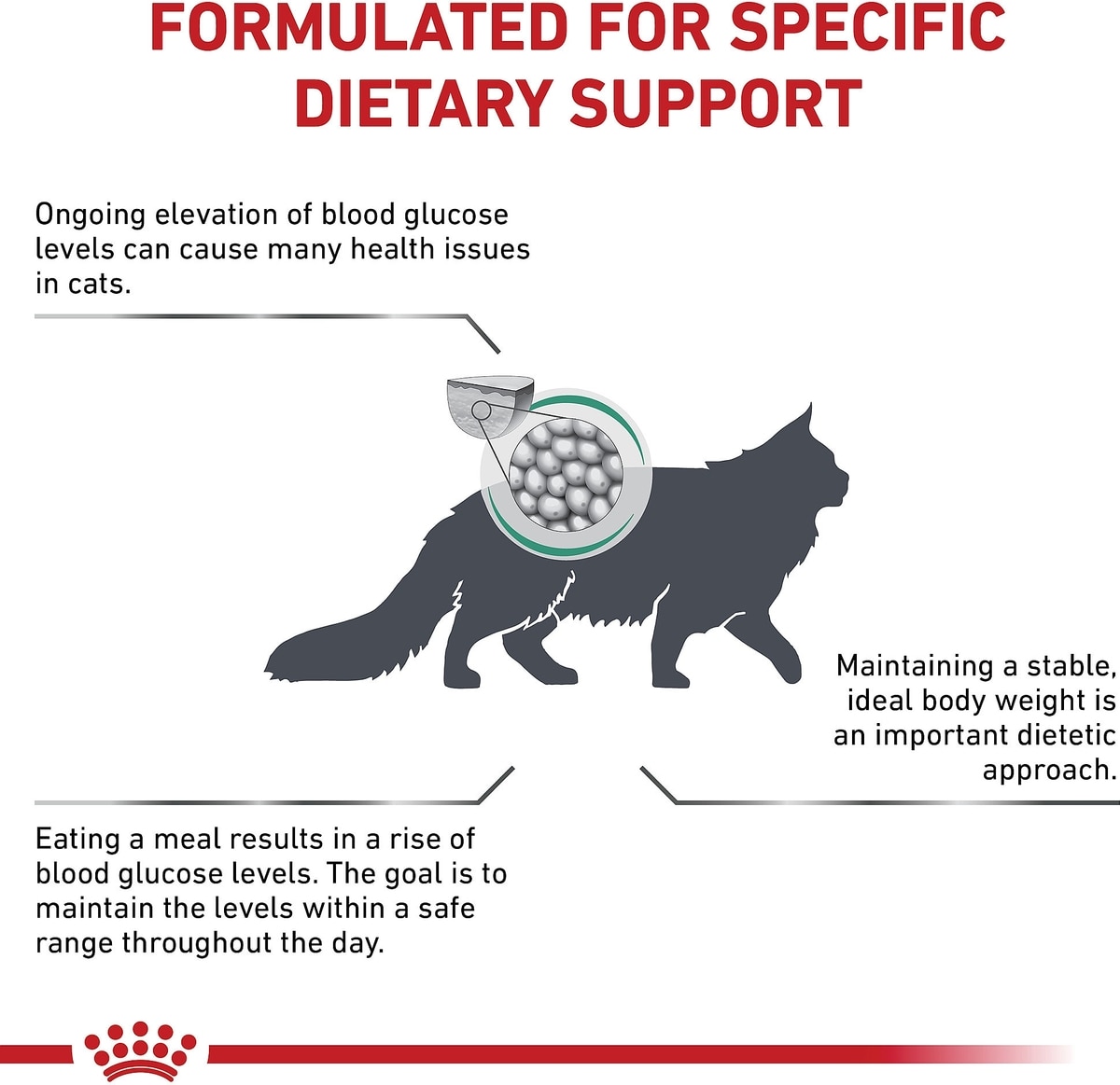 FORMULATED FOR SPECIFIC DIETARY SUPPORT

Ongoing elevation of blood glucose levels can cause many health issues in cats.

Maintaining a stable, ideal body weight is an important dietetic approach.

Eating a meal results in a rise of blood glucose levels. The goal is to maintain the levels within a safe range throughout the day.